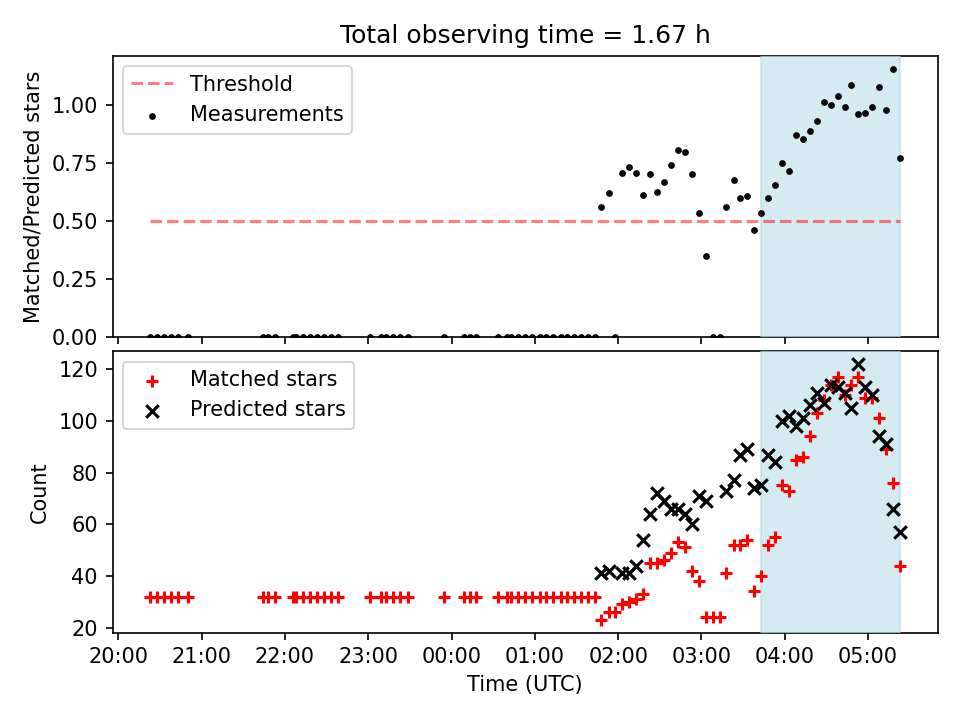 Total observing time = 1.67 h

Threshold
Measurements

Matched/Predicted stars

1.00
0.75
0.50
0.25
0.00

Matched stars
Predicted stars

Count

120
100
80
60
40
20

20:00 21:00 22:00 23:00 00:00 01:00 02:00 03:00 04:00 05:00

Time (UTC)